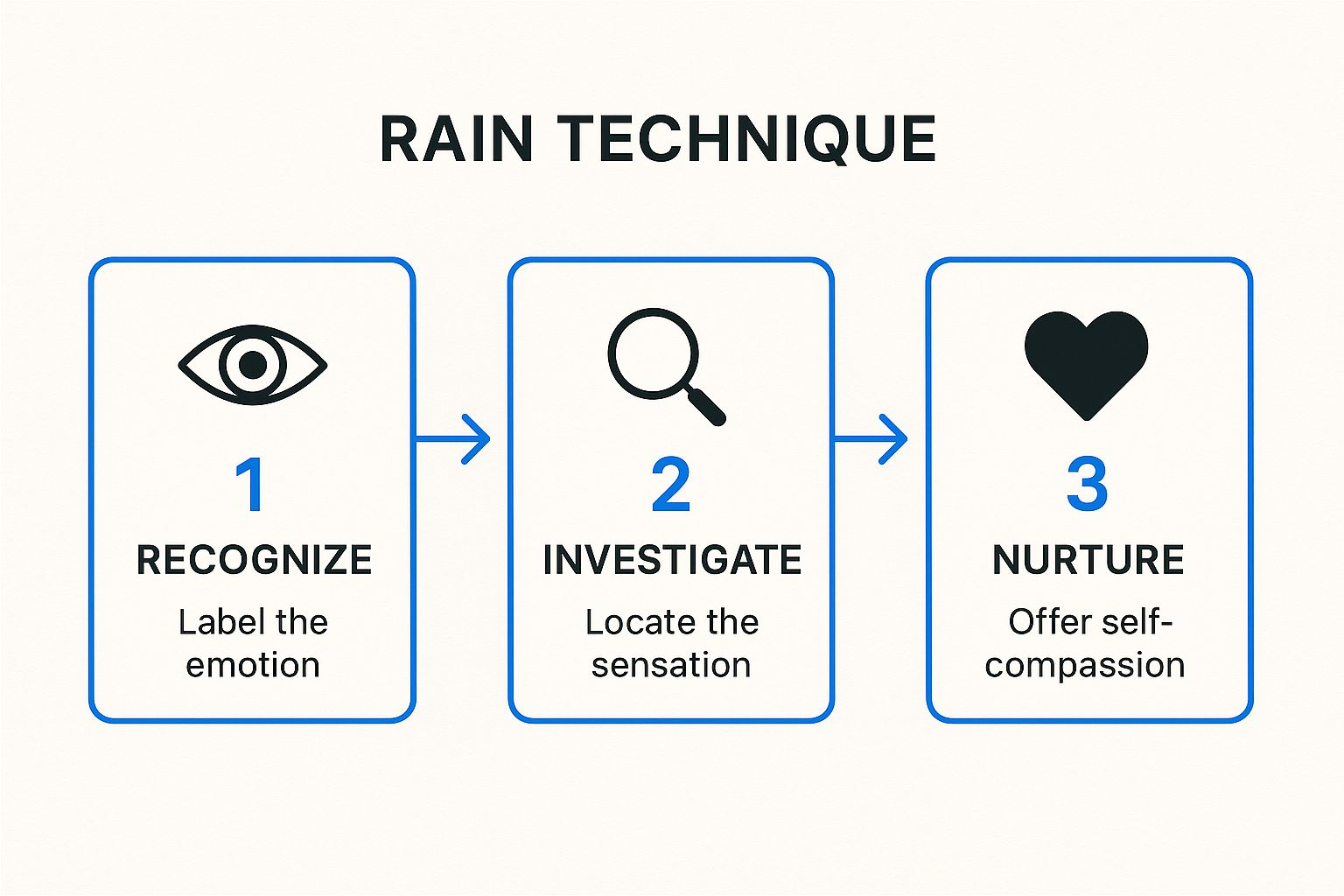 RAIN TECHNIQUE

1
RECOGNIZE
Label the emotion

2
INVESTIGATE
Locate the sensation

3
NURTURE
Offer self-compassion